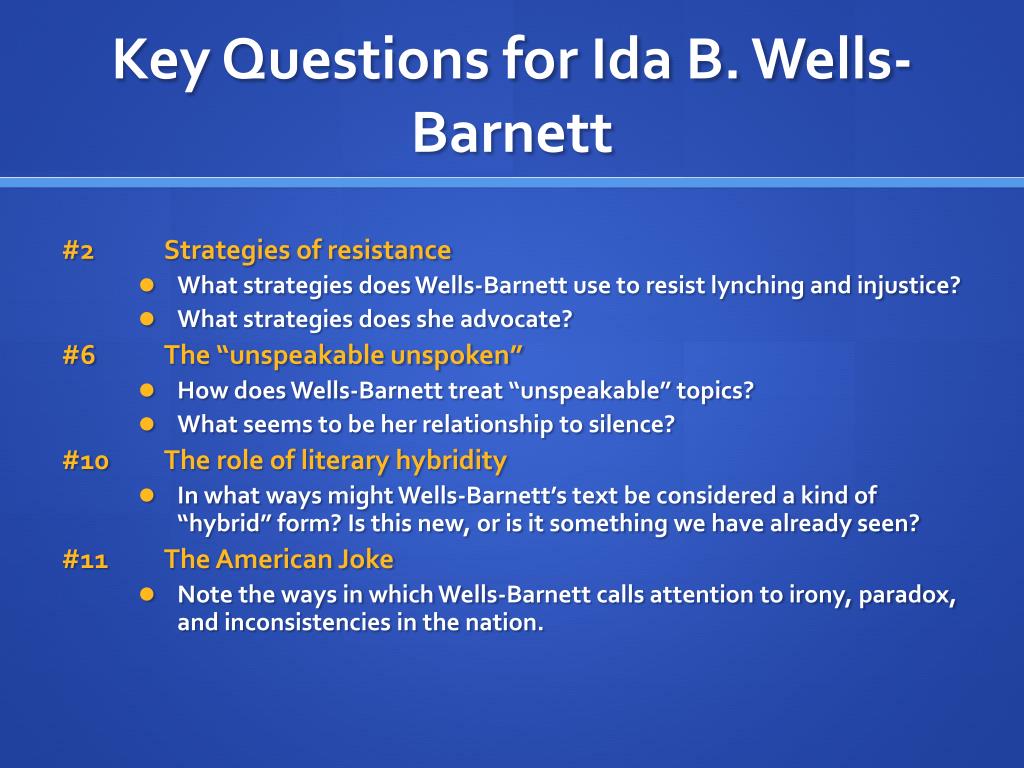 Key Questions for Ida B. Wells-Barnett

#2 Strategies of resistance

- What strategies does Wells-Barnett use to resist lynching and injustice?
- What strategies does she advocate?

#6 The “unspeakable unspoken”

- How does Wells-Barnett treat “unspeakable” topics?
- What seems to be her relationship to silence?

#10 The role of literary hybridity

- In what ways might Wells-Barnett’s text be considered a kind of “hybrid” form? Is this new, or is it something we have already seen?

#11 The American Joke

- Note the ways in which Wells-Barnett calls attention to irony, paradox, and inconsistencies in the nation.